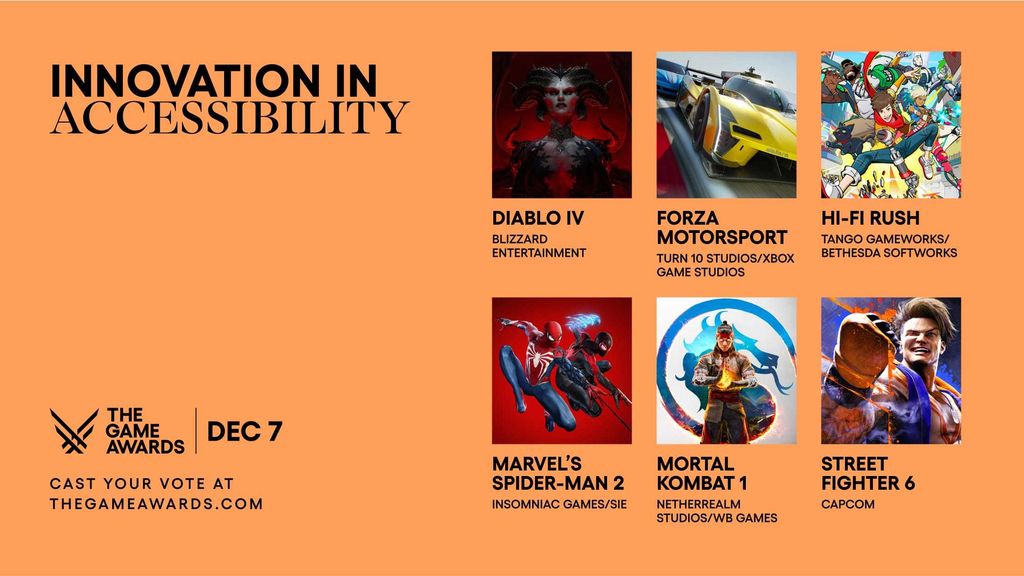 INNOVATION IN
ACCESSIBILITY

THE GAME AWARDS | DEC 7

CAST YOUR VOTE AT
THEGAMEAWARDS.COM

DIABLO IV
BLIZZARD ENTERTAINMENT

FORZA MOTORSPORT
TURN 10 STUDIOS/XBOX GAME STUDIOS

HI-FI RUSH
TANGO GAMEWORKS/ BETHESDA SOFTWORKS

MARVEL'S SPIDER-MAN 2
INSOMNIAC GAMES/SIE

MORTAL KOMBAT 1
NETHERREALM STUDIOS/WB GAMES

STREET FIGHTER 6
CAPCOM